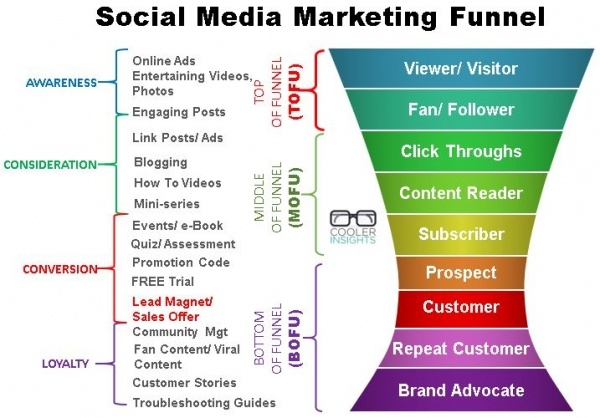 Social Media Marketing Funnel

AWARENESS
Online Ads
Entertaining Videos, Photos
Engaging Posts

CONSIDERATION
Link Posts/ Ads
Blogging
How To Videos
Mini-series

CONVERSION
Events/ e-Book
Quiz/ Assessment
Promotion Code
FREE Trial
Lead Magnet/ Sales Offer

LOYALTY
Community Mgt
Fan Content/ Viral Content
Customer Stories
Troubleshooting Guides

TOP OF FUNNEL (TOFU)
MIDDLE OF FUNNEL (MOFU)
BOTTOM OF FUNNEL (BOFU)

COOLER INSIGHTS

Viewer/ Visitor
Fan/ Follower
Click Throughs
Content Reader
Subscriber
Prospect
Customer
Repeat Customer
Brand Advocate